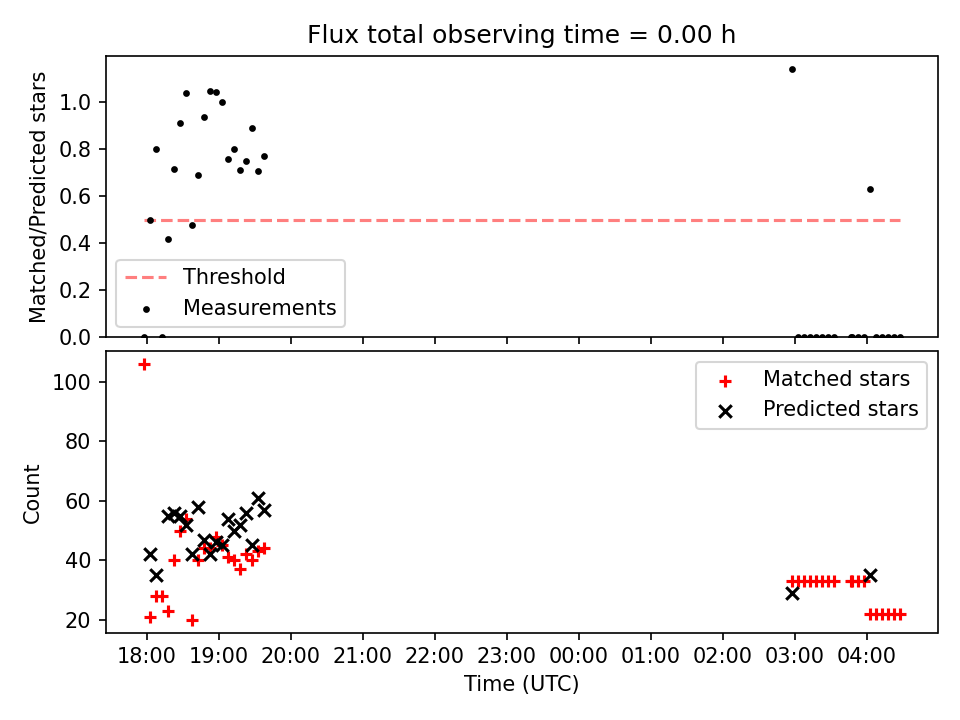 Flux total observing time = 0.00 h

Matched/Predicted stars

1.0
0.8
0.6
0.4
0.2
0.0

Threshold
Measurements

Count

100
80
60
40
20

Matched stars
Predicted stars

18:00 19:00 20:00 21:00 22:00 23:00 00:00 01:00 02:00 03:00 04:00

Time (UTC)